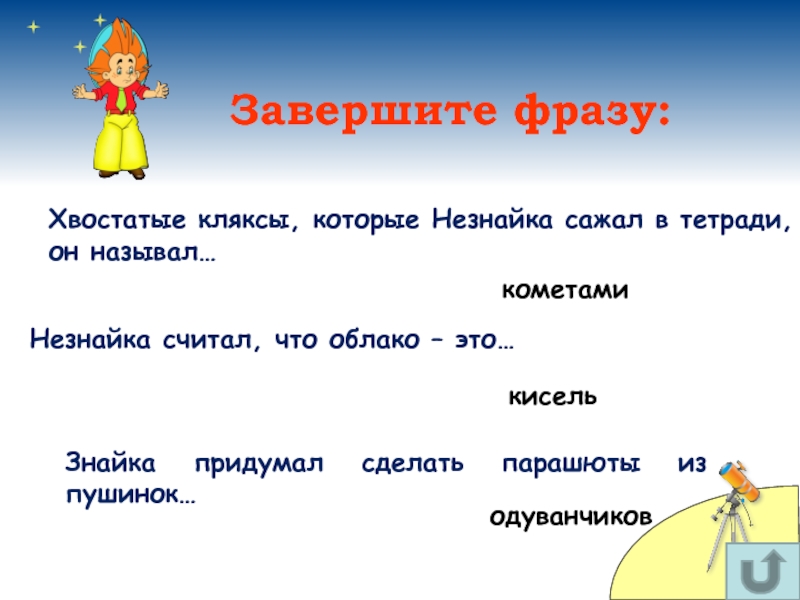 Завершите фразу:

Хвостатые кляксы, которые Незнайка сажал в тетради, он называл…

кометами

Незнайка считал, что облако – это…

кисель

Знайка придумал сделать парашюты из пушинок…

одуванчиков